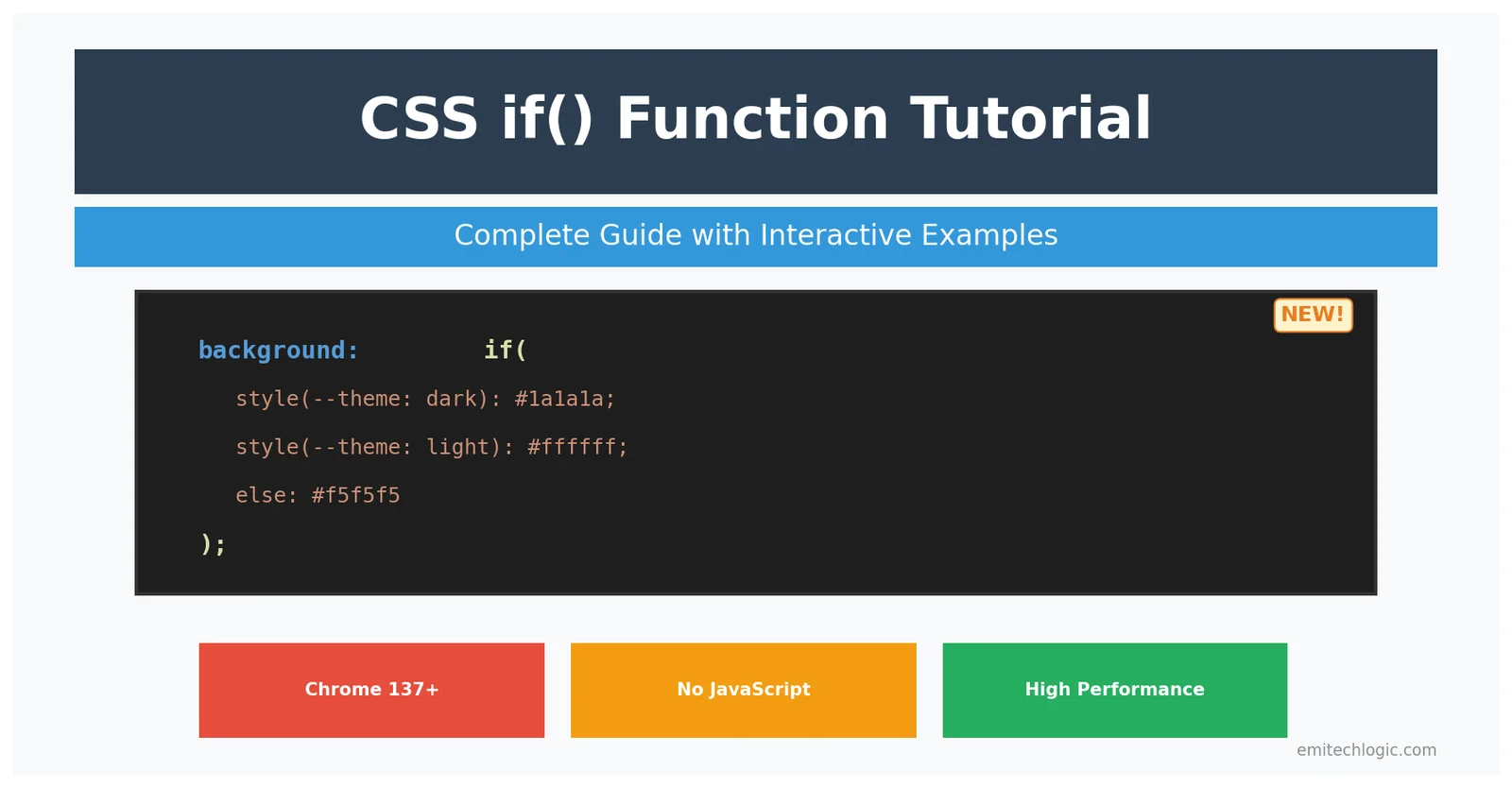 CSS if() Function Tutorial

Complete Guide with Interactive Examples

NEW!

background: if(
style(--theme: dark): #1a1a1a;
style(--theme: light): #ffffff;
else: #f5f5f5
);

Chrome 137+

No JavaScript

High Performance

emitechlogic.com